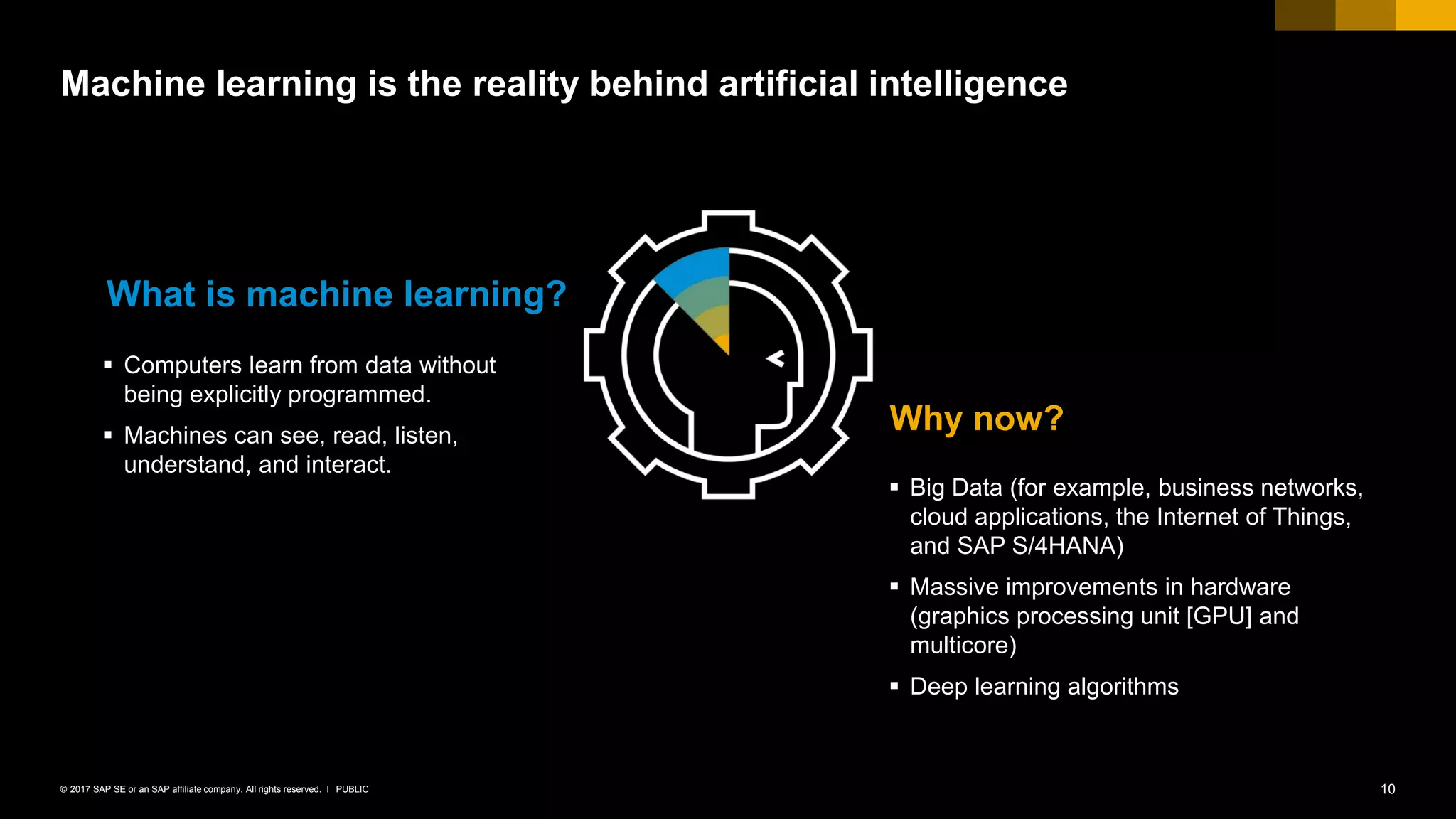 Machine learning is the reality behind artificial intelligence

What is machine learning?

▪ Computers learn from data without being explicitly programmed.

▪ Machines can see, read, listen, understand, and interact.

Why now?

▪ Big Data (for example, business networks, cloud applications, the Internet of Things, and SAP S/4HANA)

▪ Massive improvements in hardware (graphics processing unit [GPU] and multicore)

▪ Deep learning algorithms

© 2017 SAP SE or an SAP affiliate company. All rights reserved. I PUBLIC

10